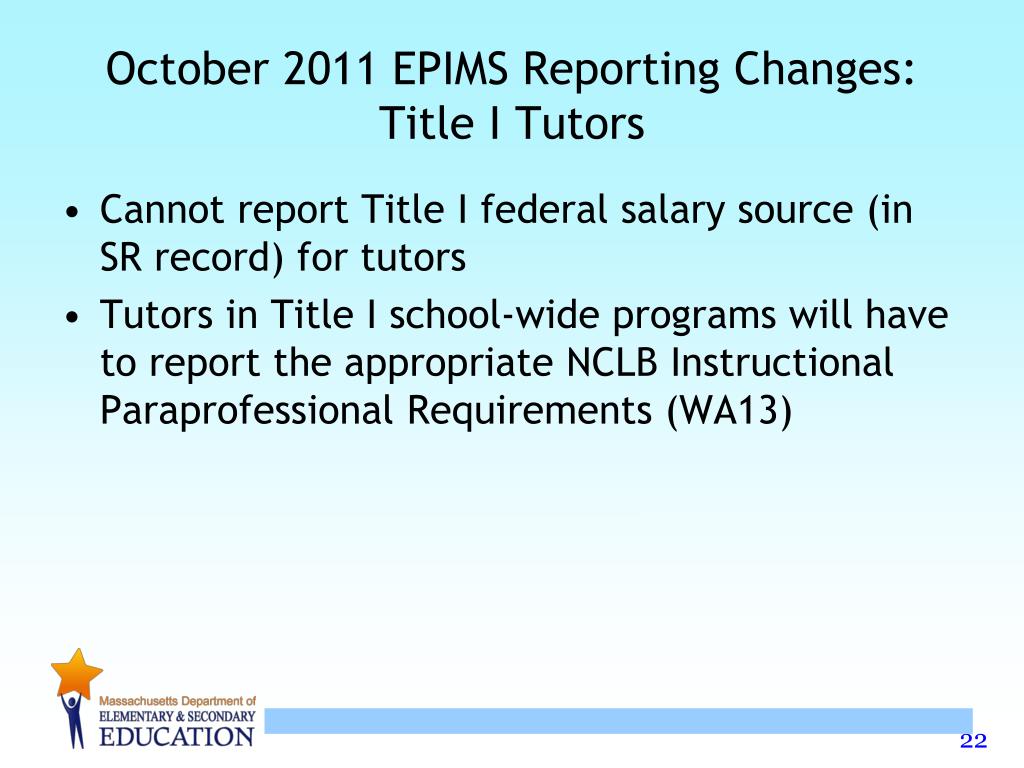 October 2011 EPIMS Reporting Changes: Title I Tutors

• Cannot report Title I federal salary source (in SR record) for tutors
• Tutors in Title I school-wide programs will have to report the appropriate NCLB Instructional Paraprofessional Requirements (WA13)

Massachusetts Department of
ELEMENTARY & SECONDARY
EDUCATION

22